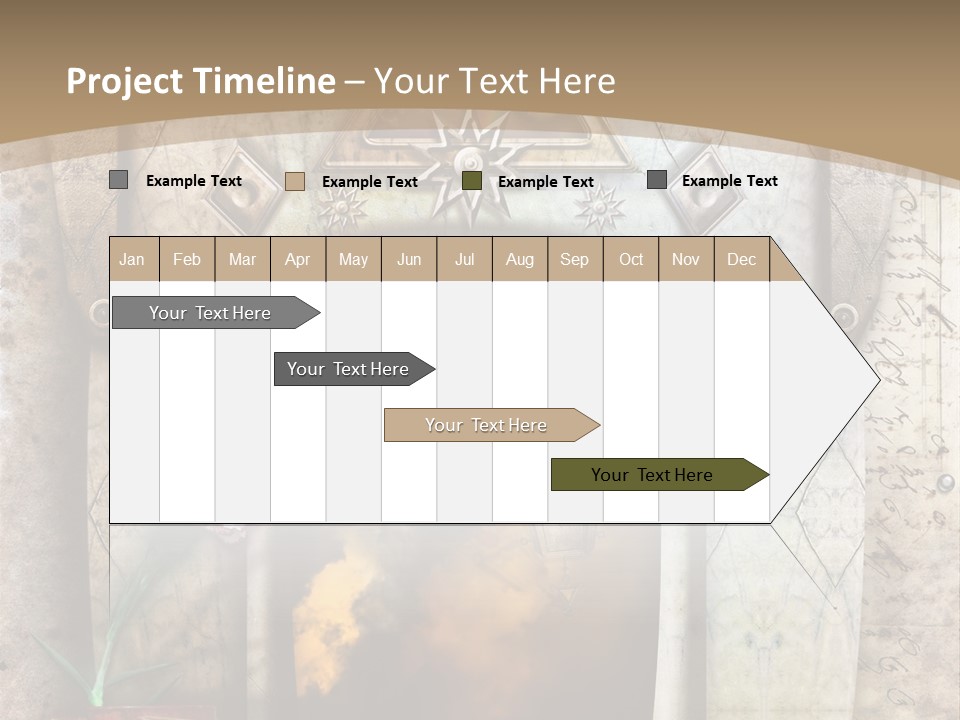 Project Timeline – Your Text Here

Example Text
Example Text
Example Text
Example Text

| Jan | Feb | Mar | Apr | May | Jun | Jul | Aug | Sep | Oct | Nov | Dec |
|---|---|---|---|---|---|---|---|---|---|---|---|

Your Text Here
Your Text Here
Your Text Here
Your Text Here